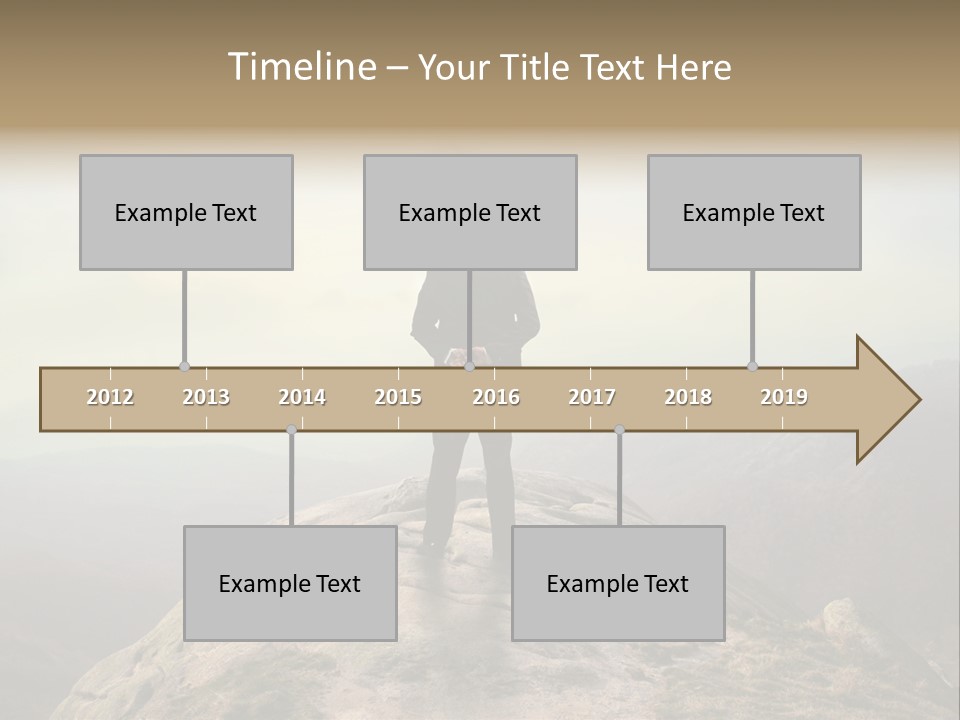 Timeline – Your Title Text Here

Example Text

Example Text

Example Text

2012 2013 2014 2015 2016 2017 2018 2019

Example Text

Example Text